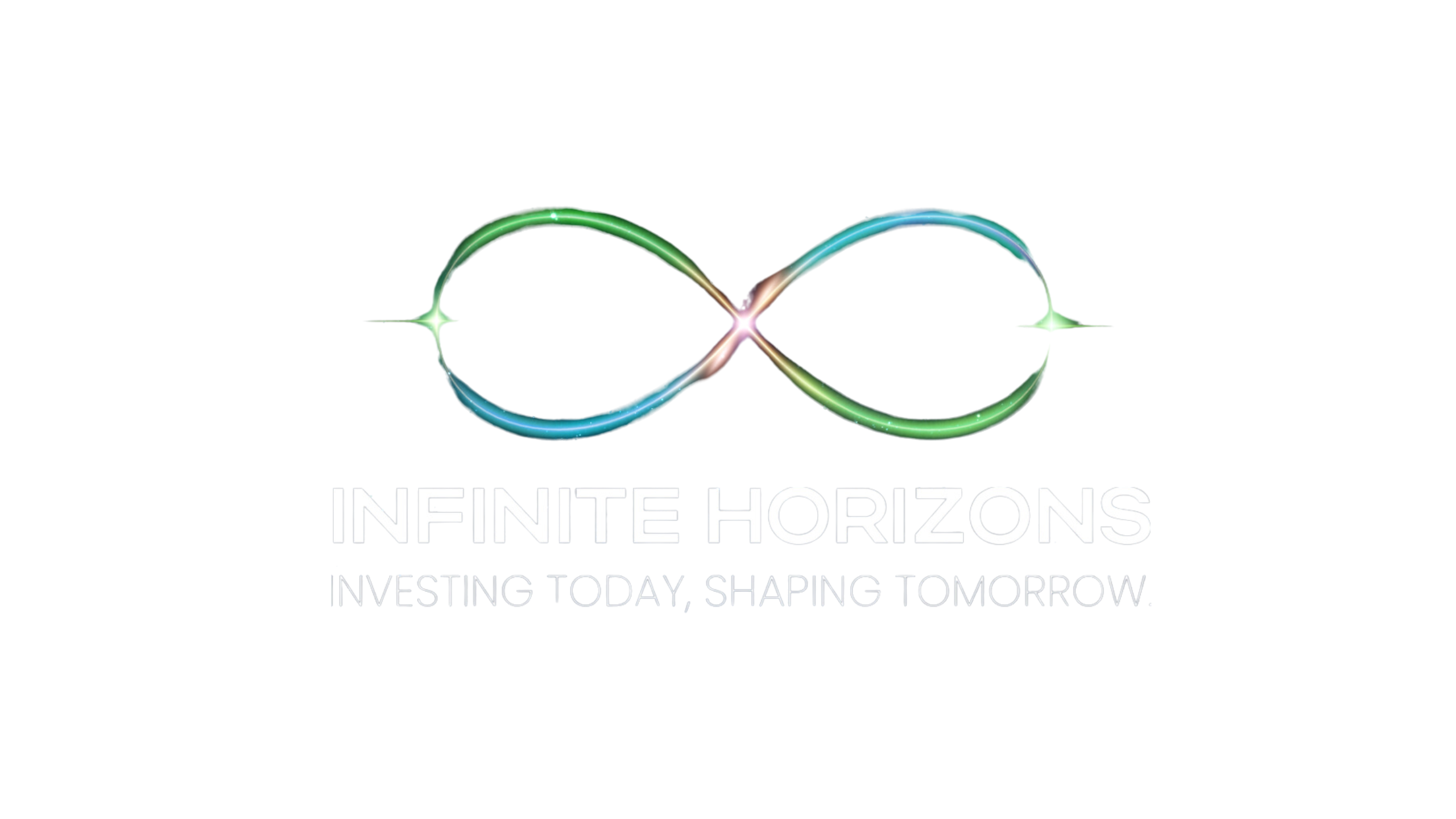 INFINITE HORIZONS

INVESTING TODAY, SHAPING TOMORROW.